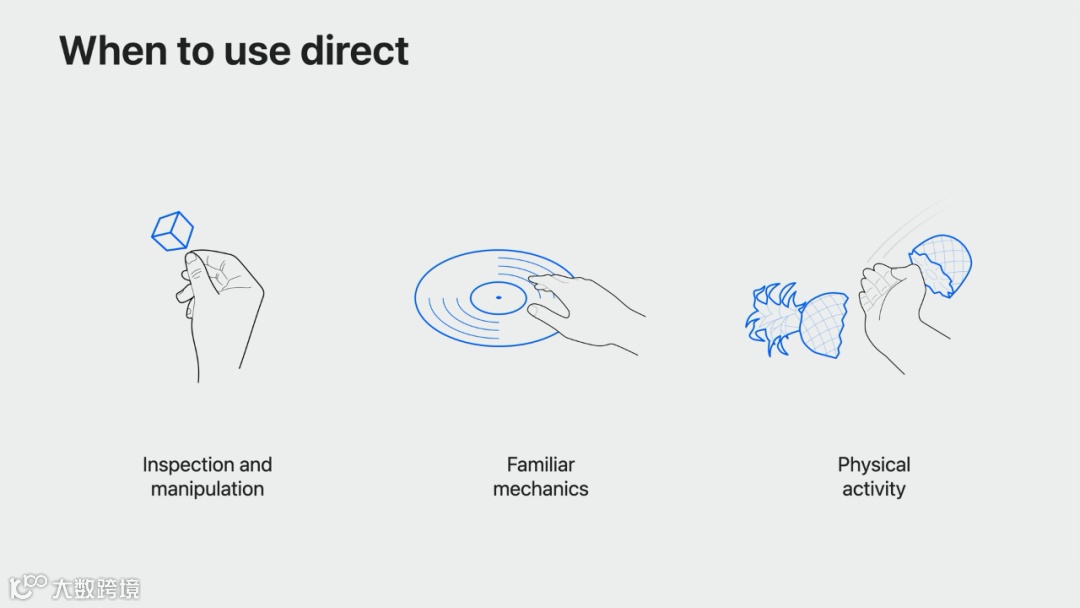 When to use direct

Inspection and manipulation

Familiar mechanics

Physical activity

大数跨境